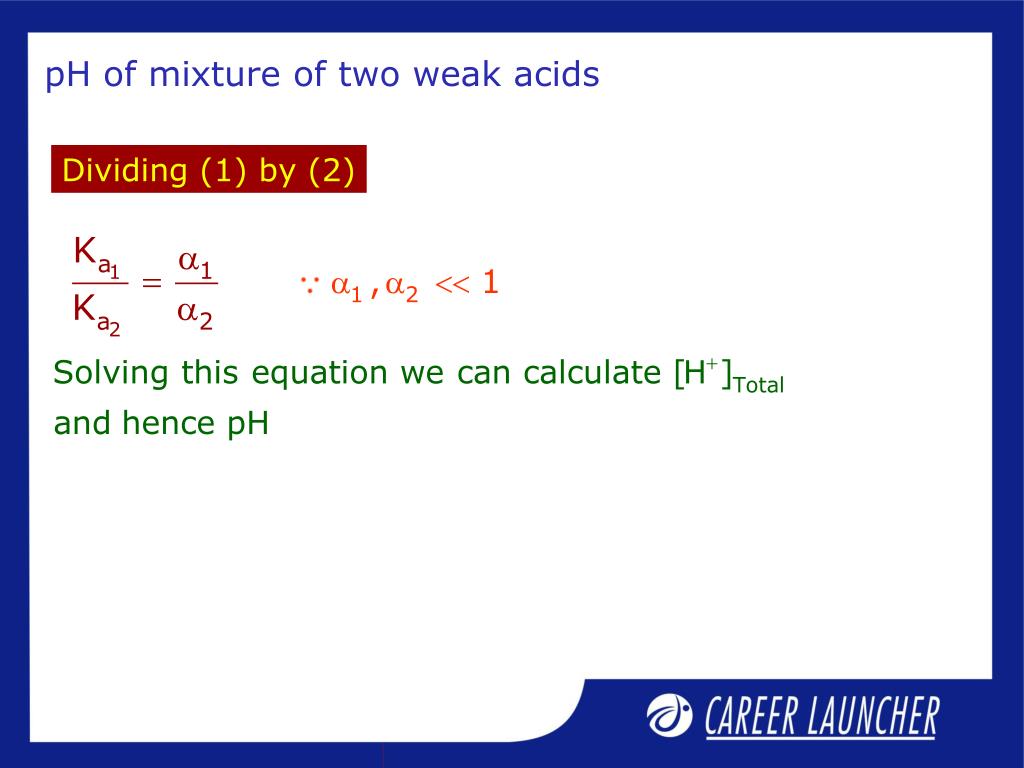 pH of mixture of two weak acids

Dividing (1) by (2)

$\frac{K_{a_1}}{K_{a_2}} = \frac{\alpha_1}{\alpha_2}$ $\because \alpha_1, \alpha_2 << 1$

Solving this equation we can calculate $[H^+]_{Total}$ and hence pH

CAREER LAUNCHER